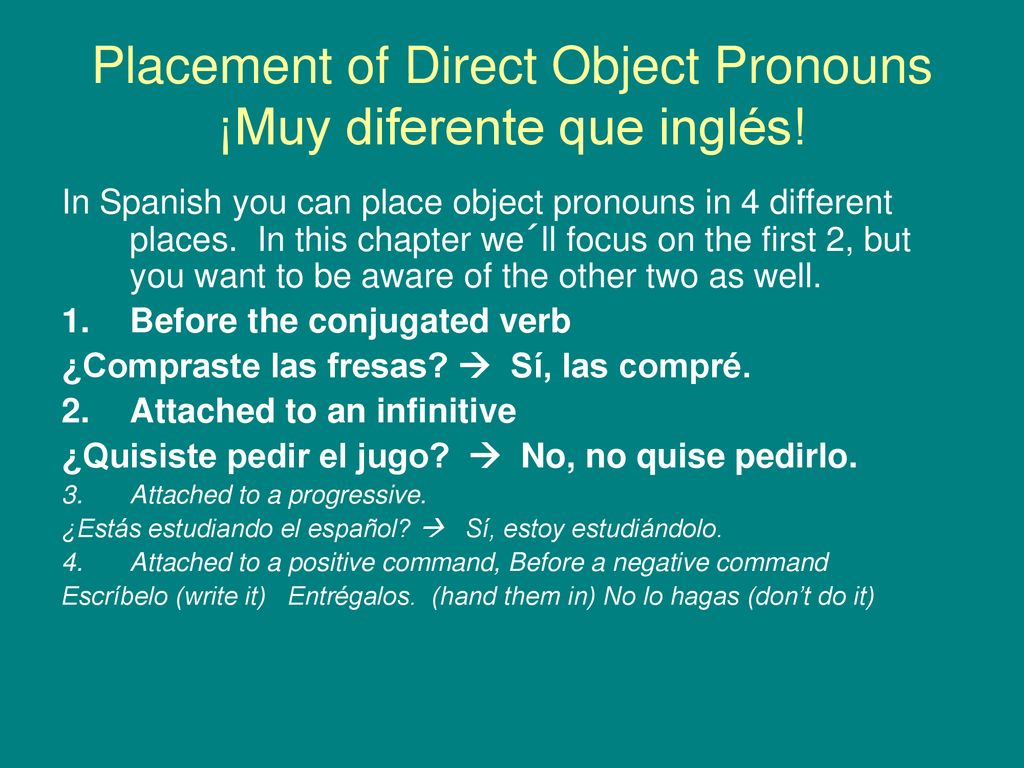 Placement of Direct Object Pronouns ¡Muy diferente que inglés!

In Spanish you can place object pronouns in 4 different places. In this chapter we´ll focus on the first 2, but you want to be aware of the other two as well.

1. Before the conjugated verb

¿Compraste las fresas? → Sí, las compré.

2. Attached to an infinitive

¿Quisiste pedir el jugo? → No, no quise pedirlo.

3. Attached to a progressive.

¿Estás estudiando el español? → Sí, estoy estudiándolo.

4. Attached to a positive command, Before a negative command

Escríbelo (write it) Entrégalos. (hand them in) No lo hagas (don't do it)